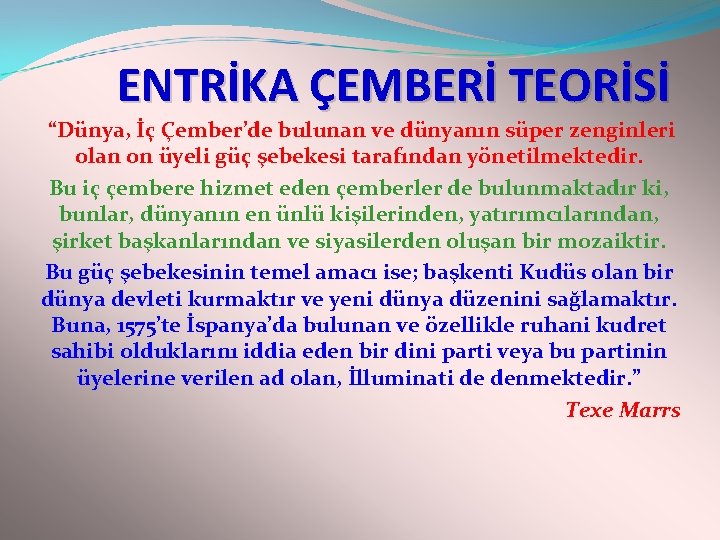 ENTRİKA ÇEMBERİ TEORİSİ

“Dünya, İç Çember’de bulunan ve dünyanın süper zenginleri olan on üyeli güç şebekesi tarafından yönetilmektedir.

Bu iç çembere hizmet eden çemberler de bulunmaktadır ki, bunlar, dünyanın en ünlü kişilerinden, yatırımcılarından, şirket başkanlarından ve siyasilerden oluşan bir mozaiktir.

Bu güç şebekesinin temel amacı ise; başkenti Kudüs olan bir dünya devleti kurmaktır ve yeni dünya düzenini sağlamaktır. Buna, 1575’te İspanya’da bulunan ve özellikle ruhani kudret sahibi olduklarını iddia eden bir dini parti veya bu partinin üyelerine verilen ad olan, İlluminati de denmektedir.”

Texe Marrs